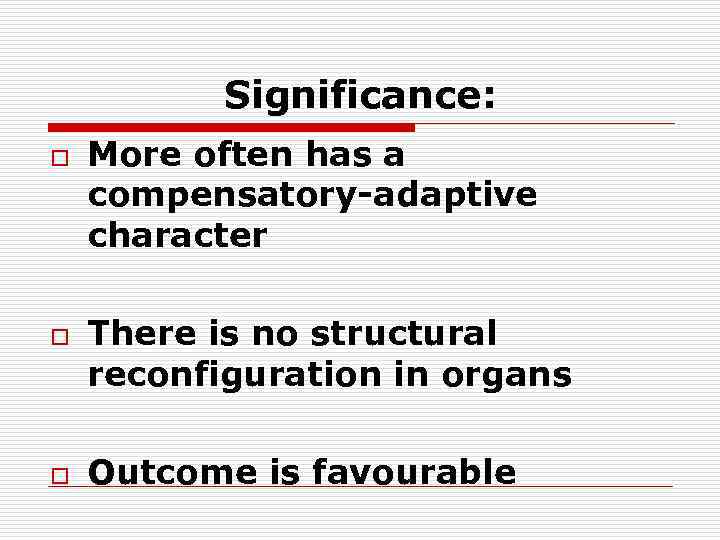 Significance:

More often has a compensatory-adaptive character

There is no structural reconfiguration in organs

Outcome is favourable